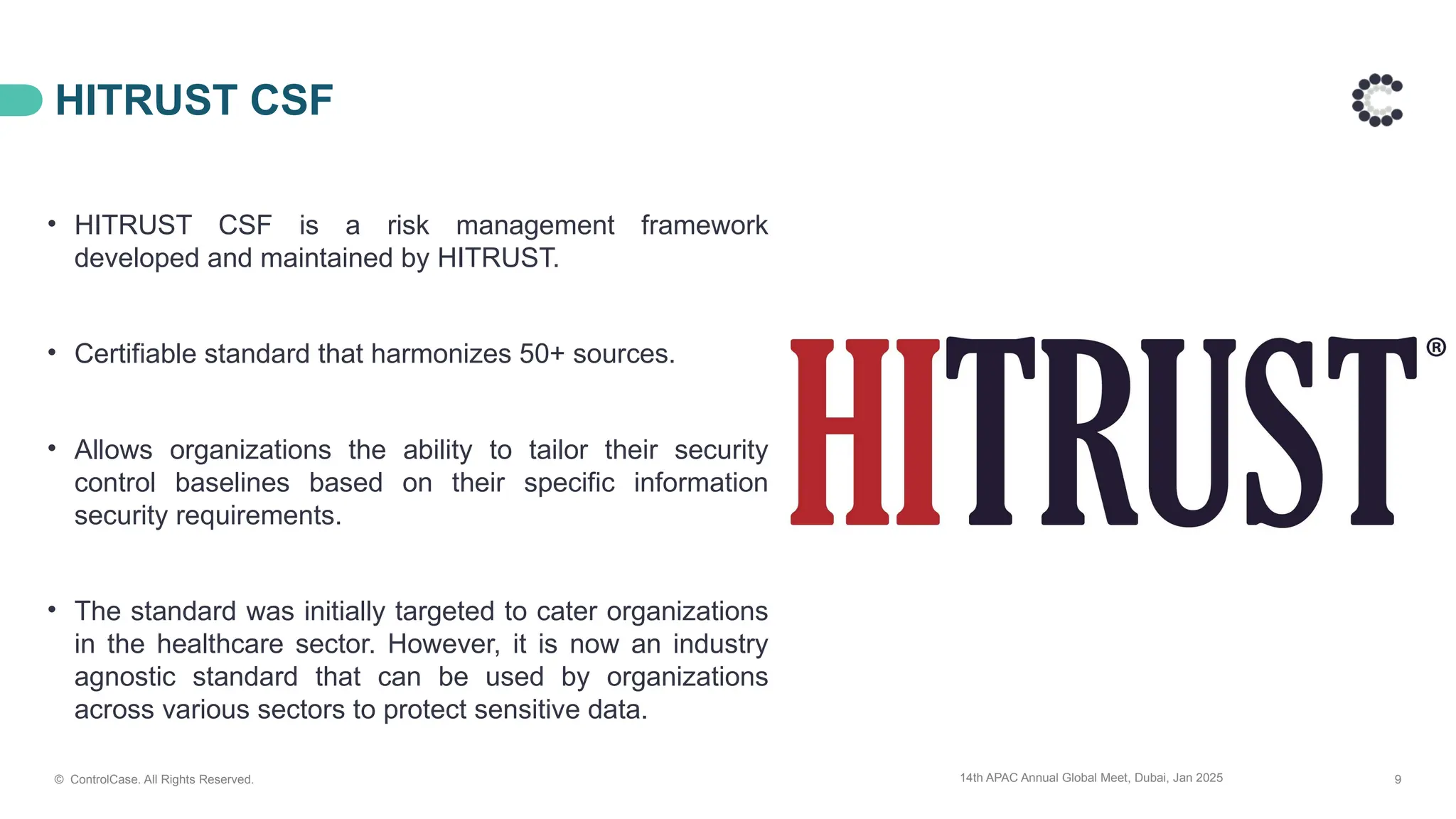 HITRUST CSF

• HITRUST CSF is a risk management framework developed and maintained by HITRUST.

• Certifiable standard that harmonizes 50+ sources.

• Allows organizations the ability to tailor their security control baselines based on their specific information security requirements.

• The standard was initially targeted to cater organizations in the healthcare sector. However, it is now an industry agnostic standard that can be used by organizations across various sectors to protect sensitive data.

HITRUST®

© ControlCase. All Rights Reserved.

14th APAC Annual Global Meet, Dubai, Jan 2025

9